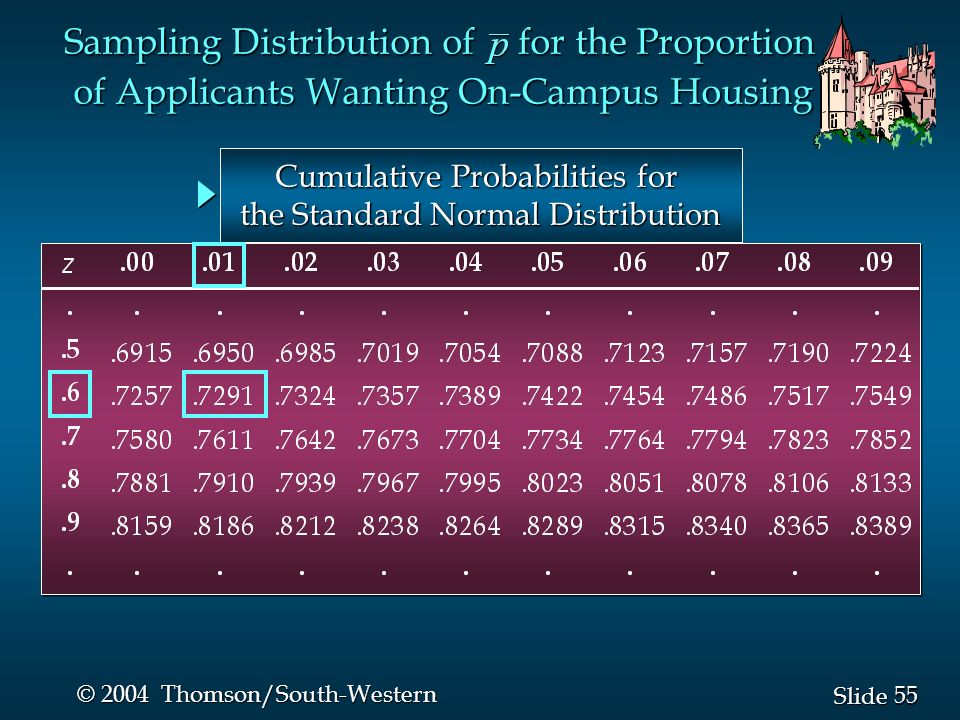 Sampling Distribution of $\bar{p}$ for the Proportion of Applicants Wanting On-Campus Housing

Cumulative Probabilities for the Standard Normal Distribution

| z | .00 | .01 | .02 | .03 | .04 | .05 | .06 | .07 | .08 | .09 |
|---|---|---|---|---|---|---|---|---|---|---|
| . | . | . | . | . | . | . | . | . | . | . |
| .5 | .6915 | .6950 | .6985 | .7019 | .7054 | .7088 | .7123 | .7157 | .7190 | .7224 |
| .6 | .7257 | .7291 | .7324 | .7357 | .7389 | .7422 | .7454 | .7486 | .7517 | .7549 |
| .7 | .7580 | .7611 | .7642 | .7673 | .7704 | .7734 | .7764 | .7794 | .7823 | .7852 |
| .8 | .7881 | .7910 | .7939 | .7967 | .7995 | .8023 | .8051 | .8078 | .8106 | .8133 |
| .9 | .8159 | .8186 | .8212 | .8238 | .8264 | .8289 | .8315 | .8340 | .8365 | .8389 |
| . | . | . | . | . | . | . | . | . | . | . |

© 2004 Thomson/South-Western

Slide 55